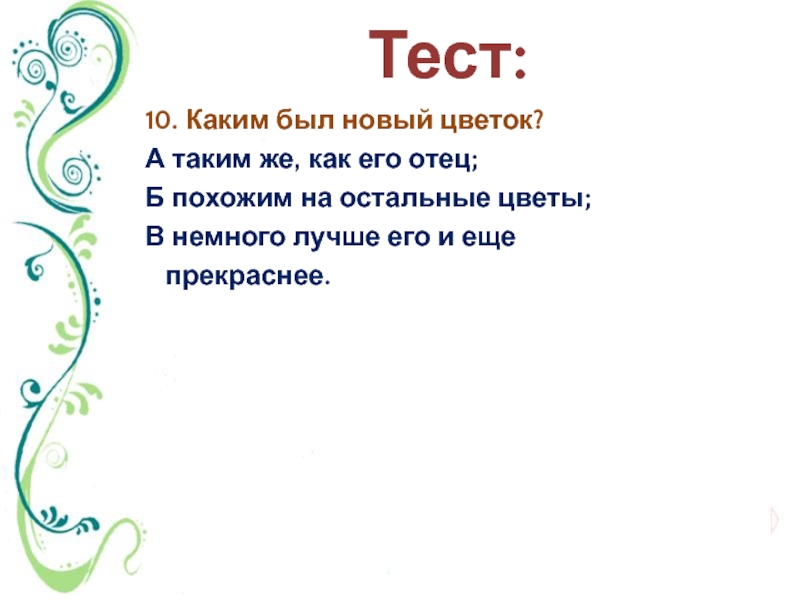 Тест:

10. Каким был новый цветок?

А таким же, как его отец;

Б похожим на остальные цветы;

В немного лучше его и еще прекраснее.